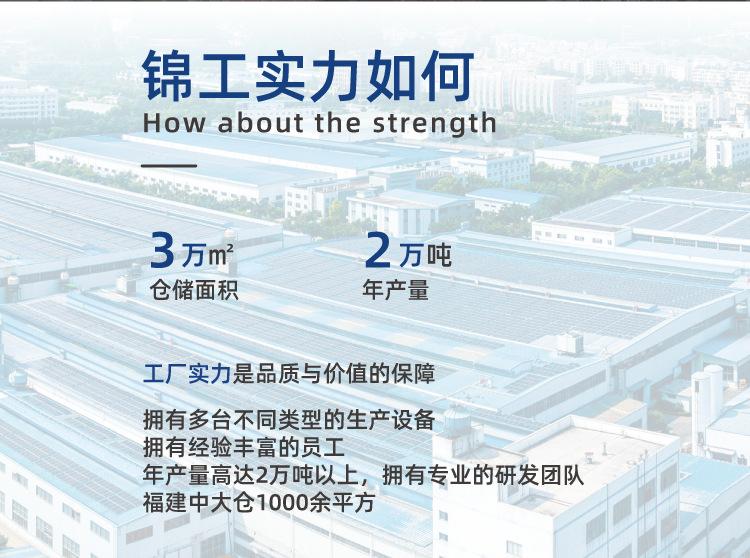 锦工实力如何

How about the strength

3万㎡
仓储面积

2万吨
年产量

工厂实力是品质与价值的保障

拥有多台不同类型的生产设备
拥有经验丰富的员工
年产量高达2万吨以上，拥有专业的研发团队
福建中大仓1000余平方